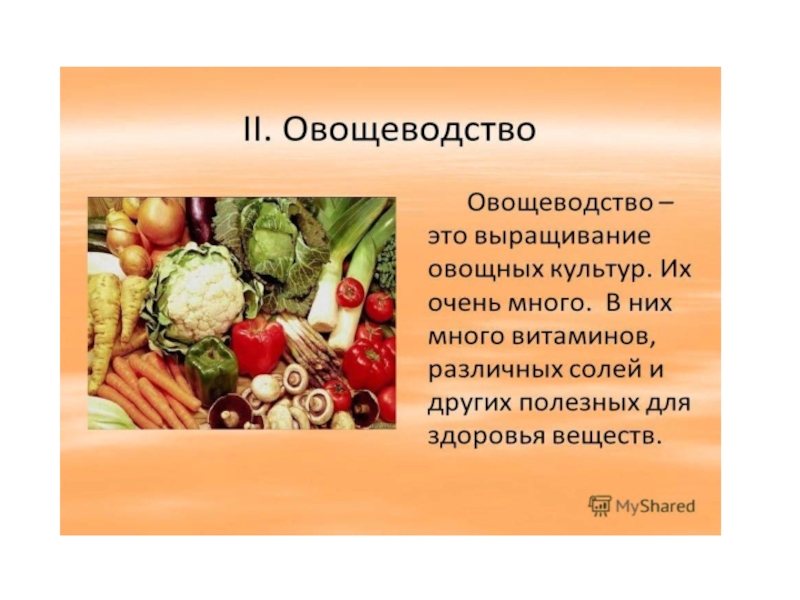 II. Овощеводство

Овощеводство – это выращивание овощных культур. Их очень много. В них много витаминов, различных солей и других полезных для здоровья веществ.

MyShared